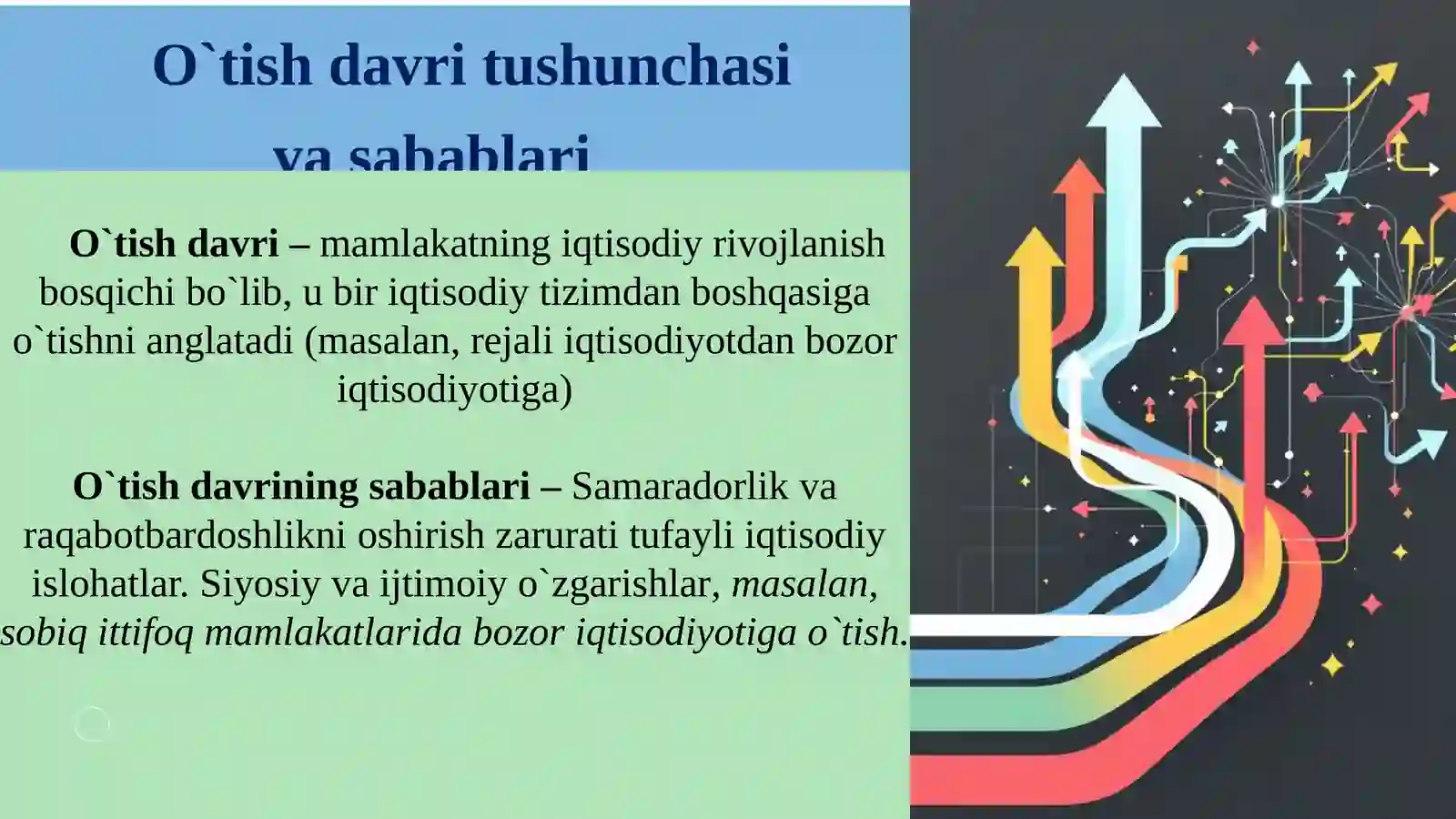 O`tish davri tushunchasi va sabablari

O`tish davri – mamlakatning iqtisodiy rivojlanish bosqichi bo`lib, u bir iqtisodiy tizimdan boshqasiga o`tishni anglatadi (masalan, rejali iqtisodiyotdan bozor iqtisodiyotiga)

O`tish davrining sabablari – Samaradorlik va raqabotbardoshlikni oshirish zarurati tufayli iqtisodiy islohatlar. Siyosiy va ijtimoiy o`zgarishlar, masalan, sobiq ittifoq mamlakatlarida bozor iqtisodiyotiga o`tish.